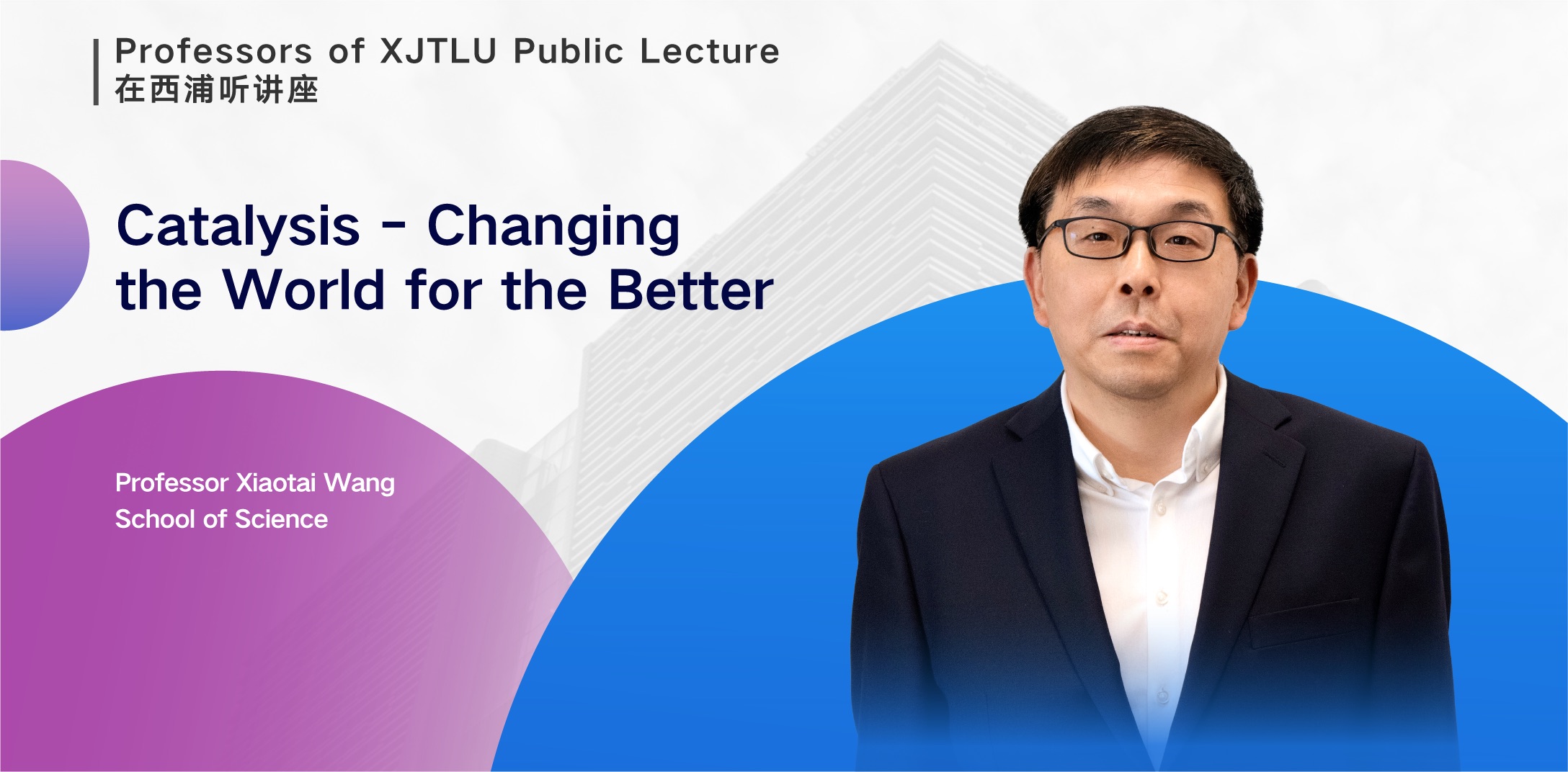 Professors of XJTLU Public Lecture
在西浦听讲座

Catalysis - Changing the World for the Better

Professor Xiaotai Wang
School of Science